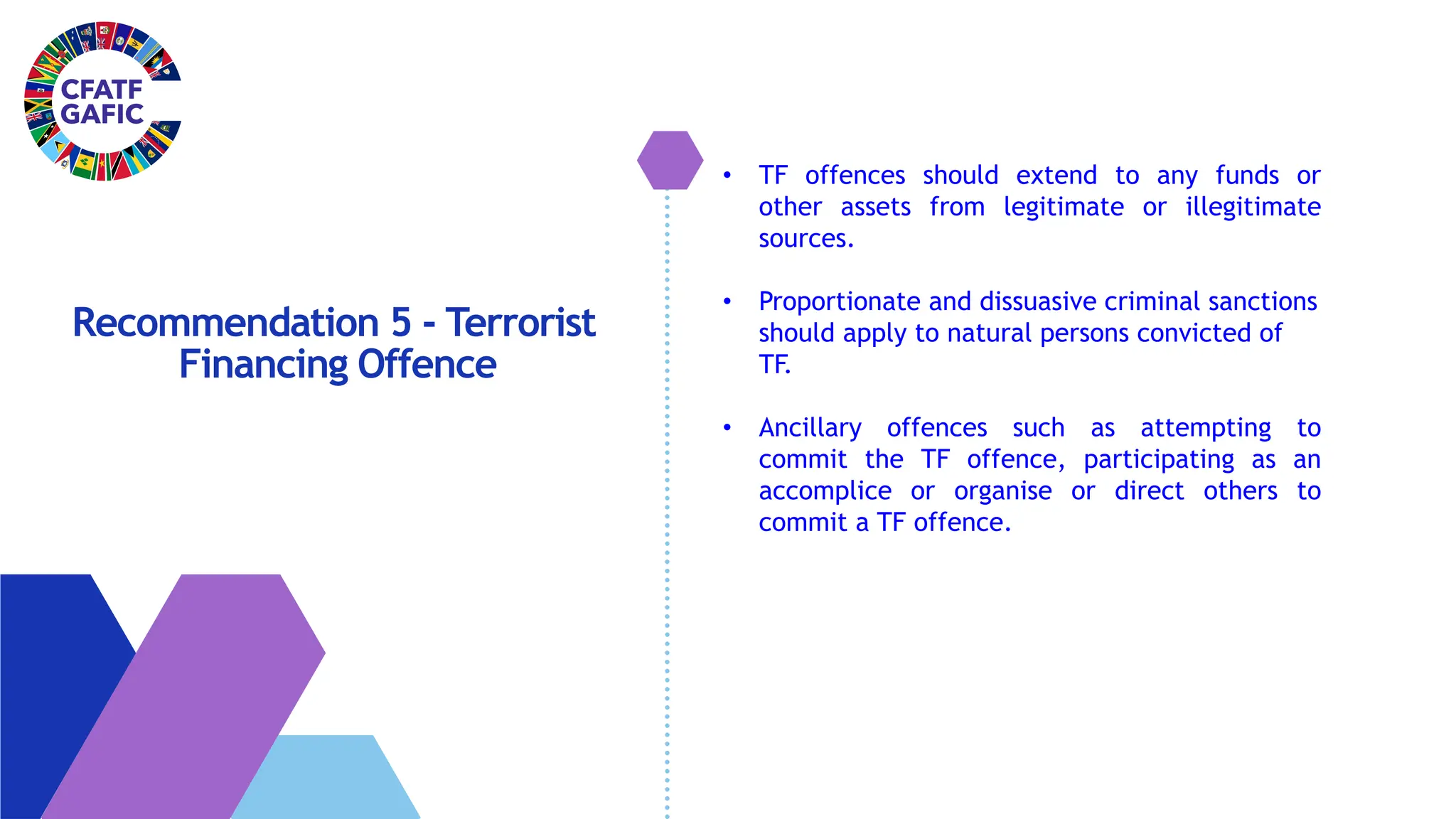 CFATF
GAFIC

Recommendation 5 - Terrorist Financing Offence

• TF offences should extend to any funds or other assets from legitimate or illegitimate sources.

• Proportionate and dissuasive criminal sanctions should apply to natural persons convicted of TF.

• Ancillary offences such as attempting to commit the TF offence, participating as an accomplice or organise or direct others to commit a TF offence.